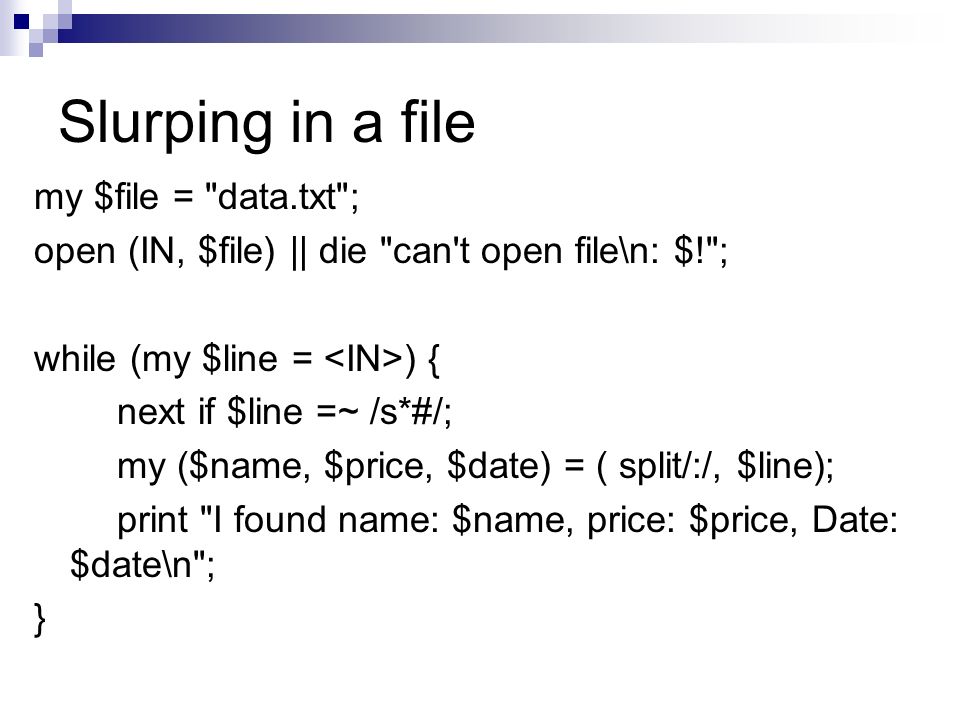 Slurping in a file

my $file = "data.txt";
open (IN, $file) || die "can't open file\n: $!";

while (my $line = <IN>) {
next if $line =~ /s*#/;
my ($name, $price, $date) = ( split/:/, $line);
print "I found name: $name, price: $price, Date: $date\n";
}